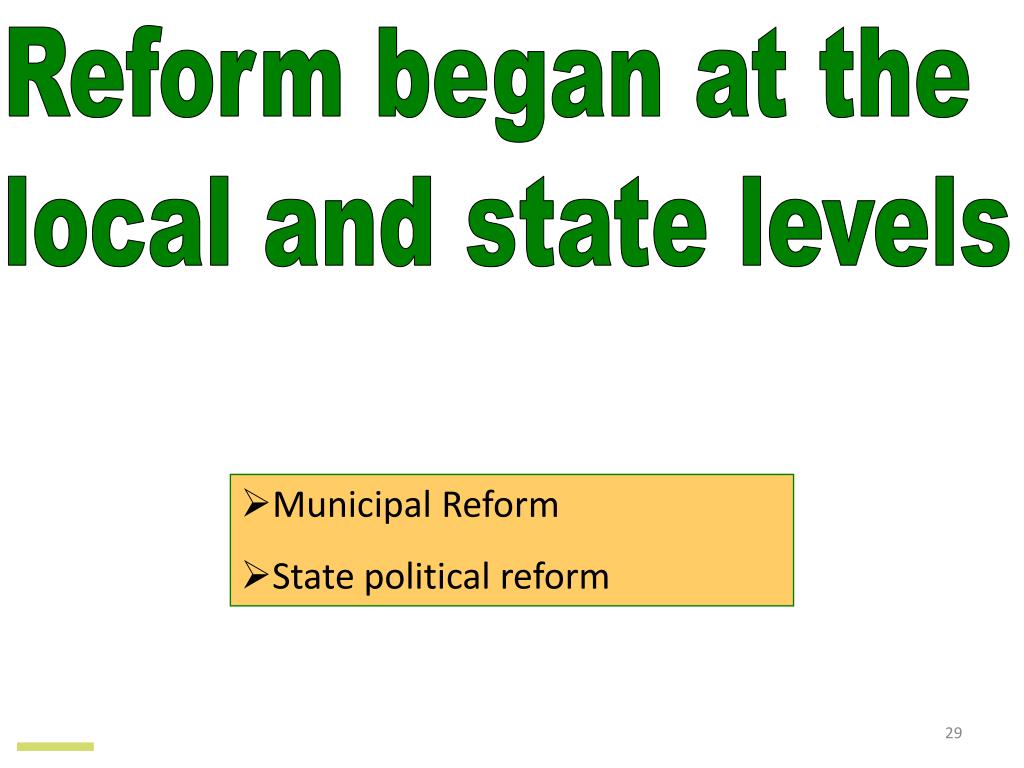 Reform began at the local and state levels

➢Municipal Reform

➢State political reform

29